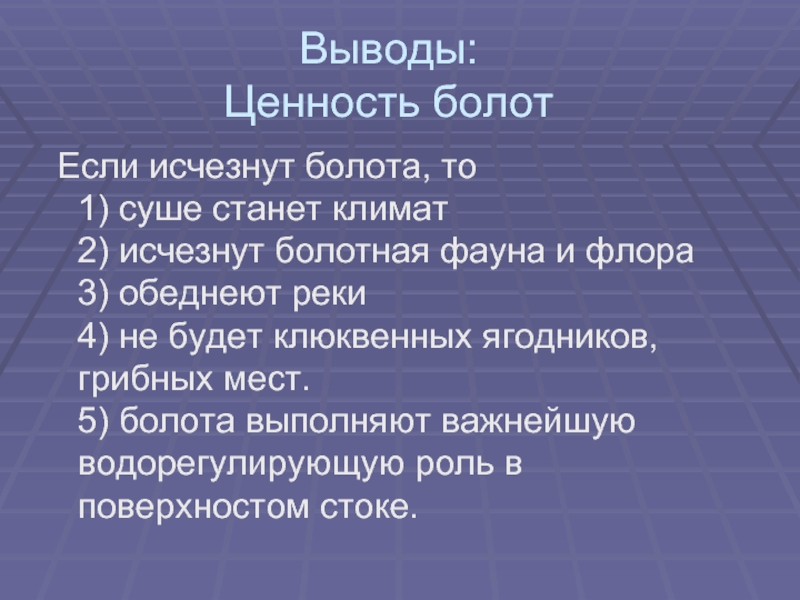 Выводы:
Ценность болот

Если исчезнут болота, то
1) суше станет климат
2) исчезнут болотная фауна и флора
3) обеднеют реки
4) не будет клюквенных ягодников, грибных мест.
5) болота выполняют важнейшую водорегулирующую роль в поверхностом стоке.